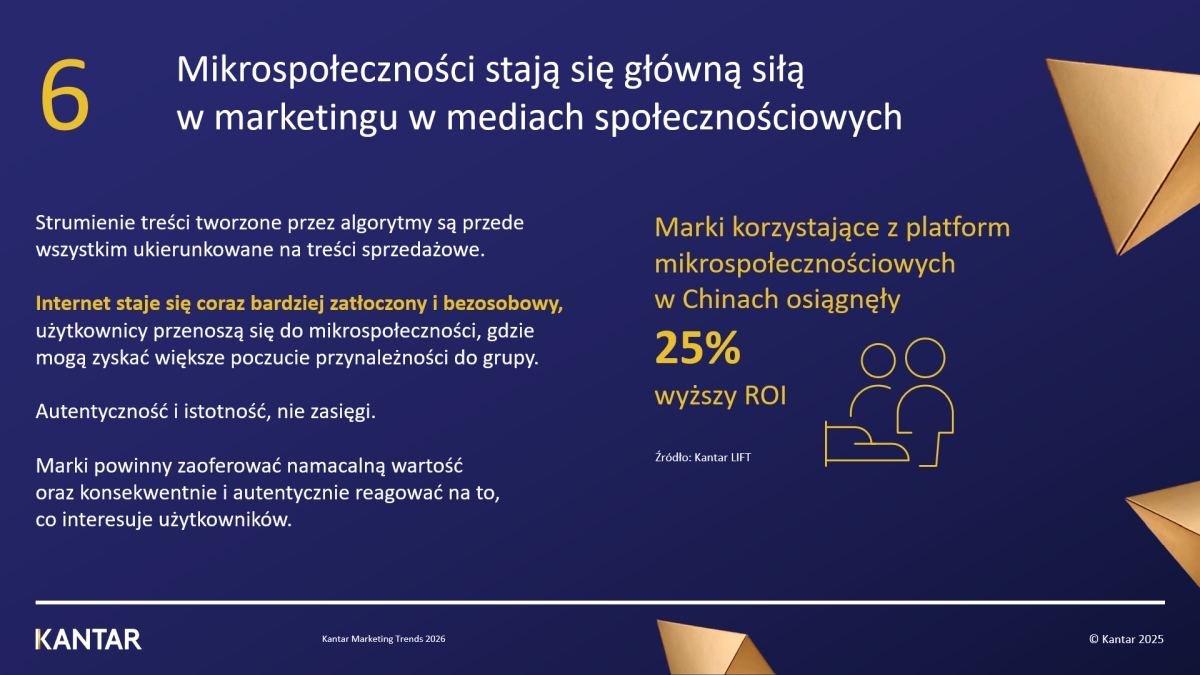 6

Mikrospołeczności stają się główną siłą w marketingu w mediach społecznościowych

Strumienie treści tworzone przez algorytmy są przede wszystkim ukierunkowane na treści sprzedażowe.

Internet staje się coraz bardziej zatłoczony i bezosobowy, użytkownicy przenoszą się do mikrospołeczności, gdzie mogą zyskać większe poczucie przynależności do grupy.

Autentyczność i istotność, nie zasięgi.

Marki powinny zaoferować namacalną wartość oraz konsekwentnie i autentycznie reagować na to, co interesuje użytkowników.

Marki korzystające z platform mikrospołecznościowych w Chinach osiągnęły

25%

wyższy ROI

Źródło: Kantar LIFT

KANTAR

Kantar Marketing Trends 2026

© Kantar 2025